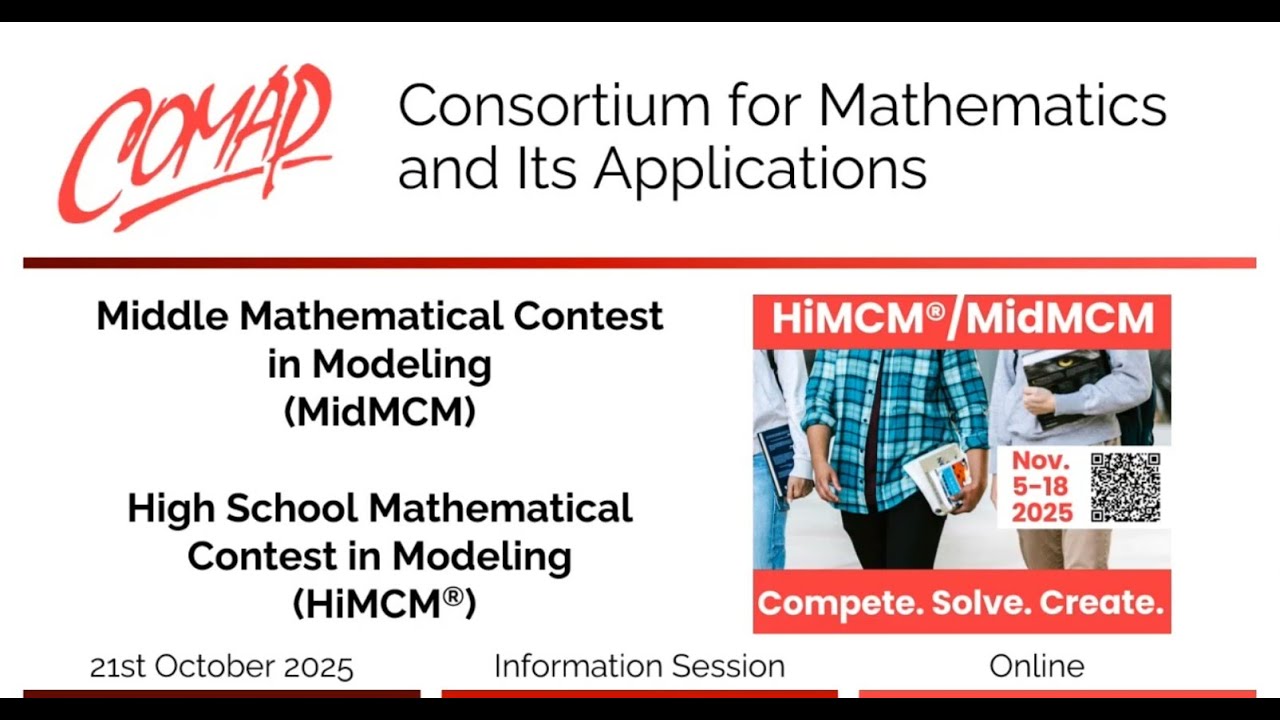 COMAP

Consortium for Mathematics and Its Applications

Middle Mathematical Contest in Modeling (MidMCM)

High School Mathematical Contest in Modeling (HiMCM®)

HiMCM®/MidMCM

Nov. 5-18 2025

Compete. Solve. Create.

21st October 2025

Information Session

Online